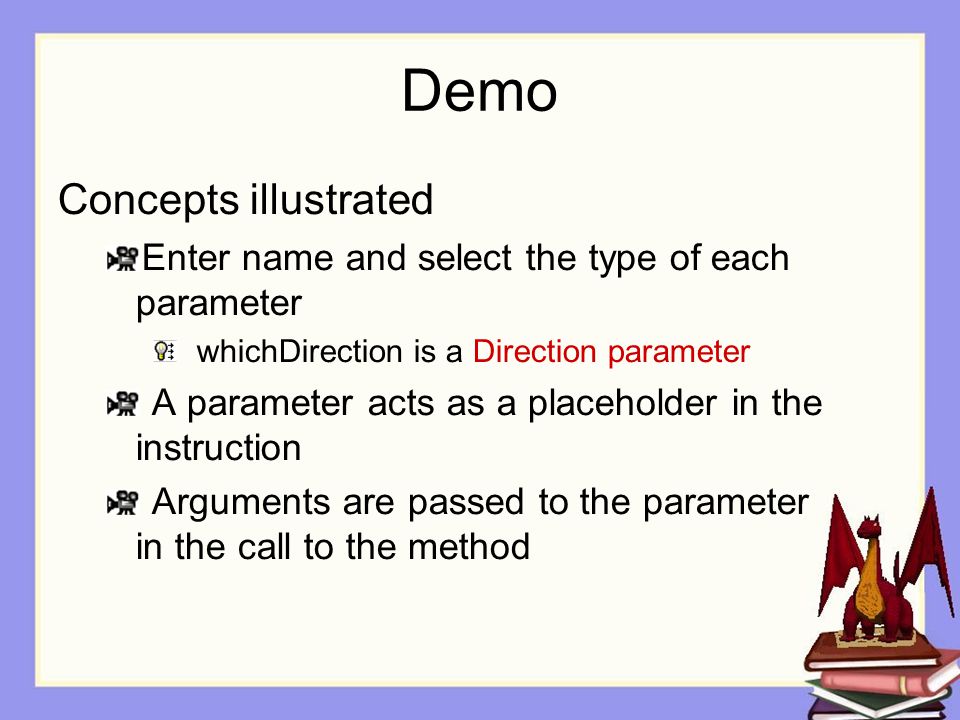 Demo

Concepts illustrated

Enter name and select the type of each parameter

whichDirection is a Direction parameter

A parameter acts as a placeholder in the instruction

Arguments are passed to the parameter in the call to the method